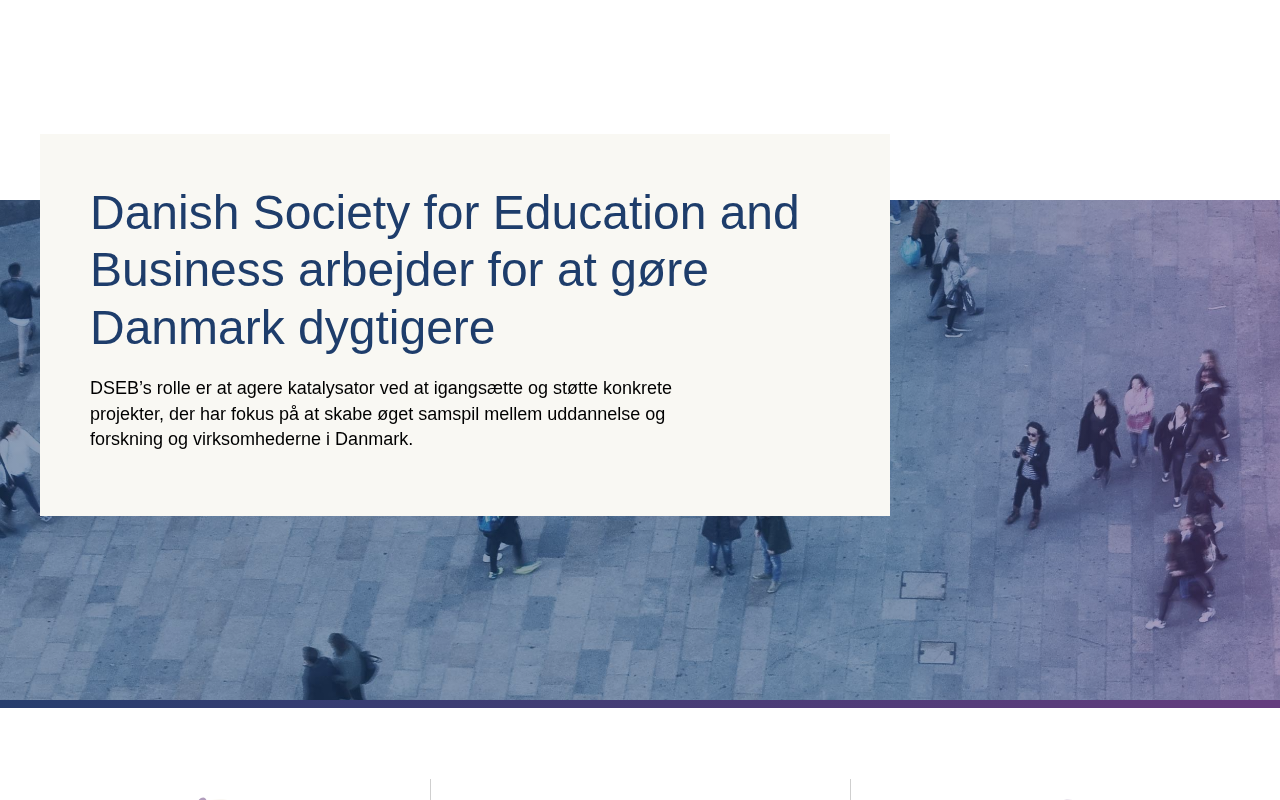 Danish Society for Education and Business arbejder for at gøre Danmark dygtigere

DSEB’s rolle er at agere katalysator ved at igangsætte og støtte konkrete projekter, der har fokus på at skabe øget samspil mellem uddannelse og forskning og virksomhederne i Danmark.